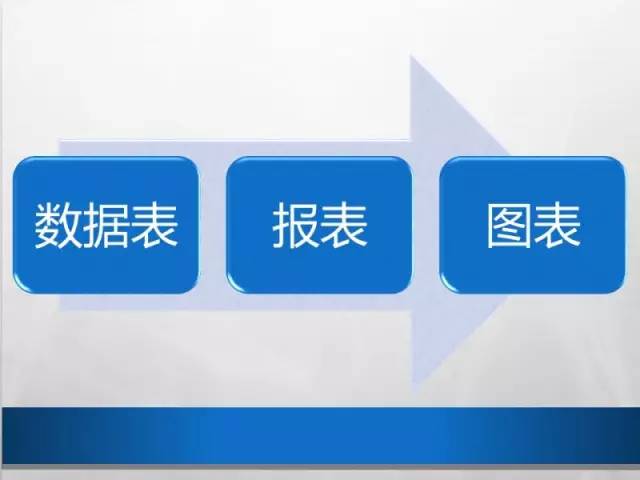 数据表

报表

图表